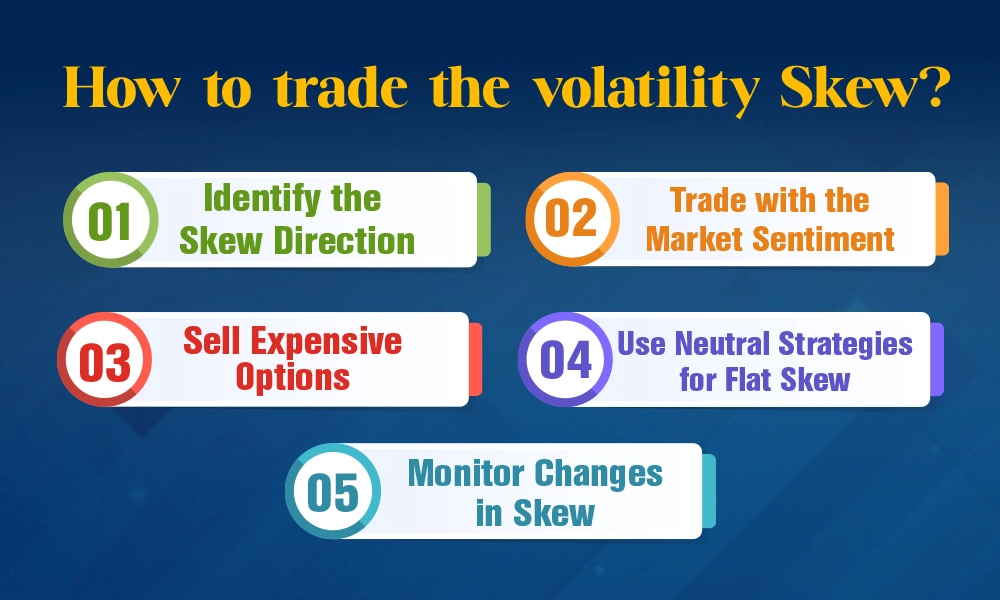 How to trade the volatility Skew?

01 Identify the Skew Direction

02 Trade with the Market Sentiment

03 Sell Expensive Options

04 Use Neutral Strategies for Flat Skew

05 Monitor Changes in Skew